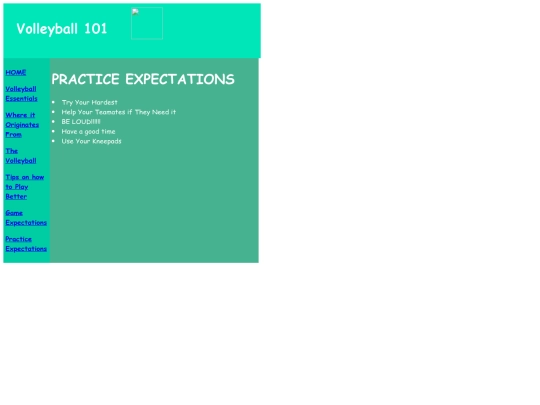 Volleyball 101

HOME

Volleyball Essentials

Where it Originates From

The Volleyball

Tips on how to Play Better

Game Expectations

Practice Expectations

PRACTICE EXPECTATIONS

- Try Your Hardest
- Help Your Teamates if They Need it
- BE LOUD!!!!!
- Have a good time
- Use Your Kneepads